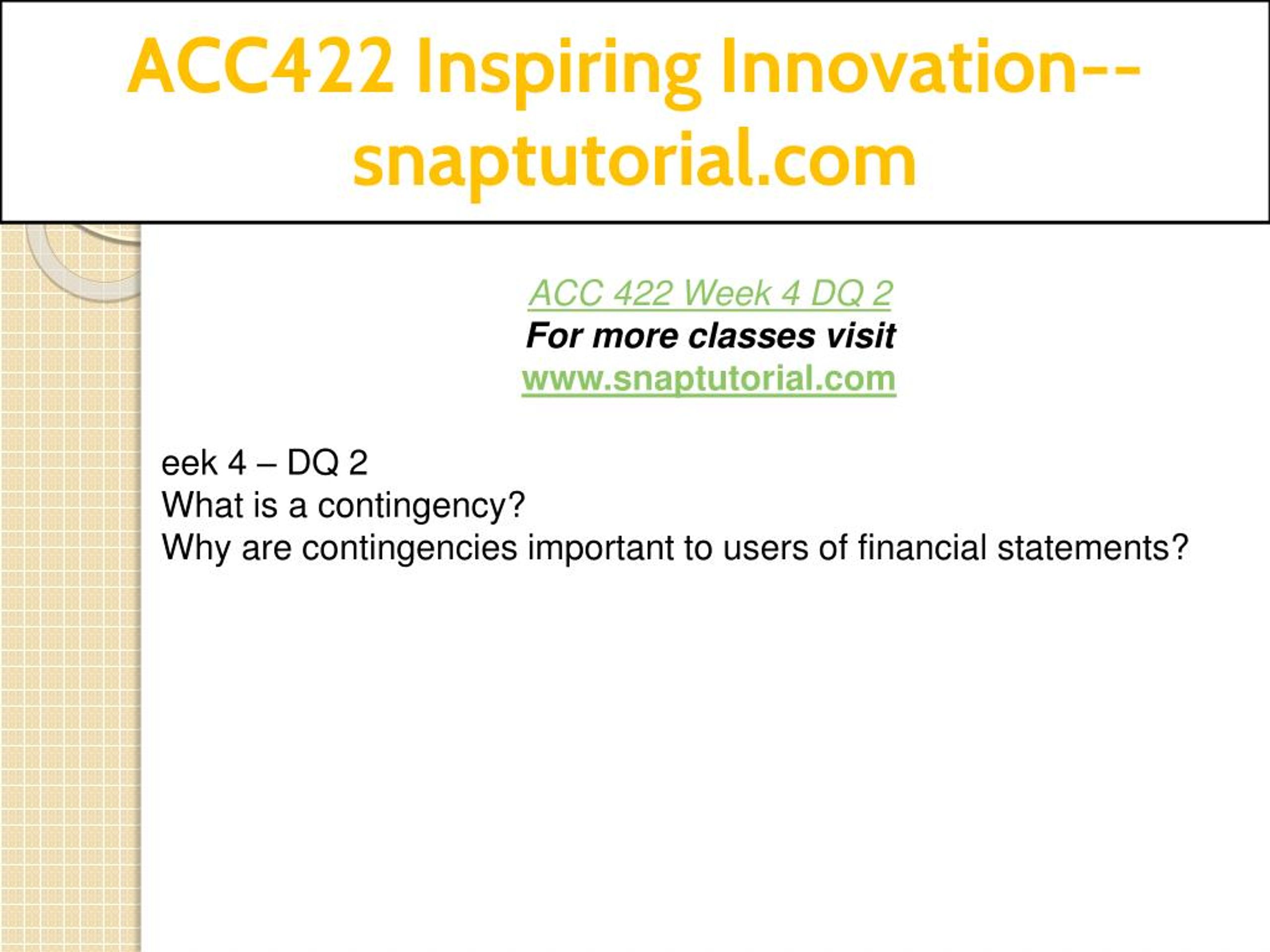 ACC422 Inspiring Innovation--snaptutorial.com

ACC 422 Week 4 DQ 2
For more classes visit
www.snaptutorial.com

eek 4 – DQ 2
What is a contingency?
Why are contingencies important to users of financial statements?